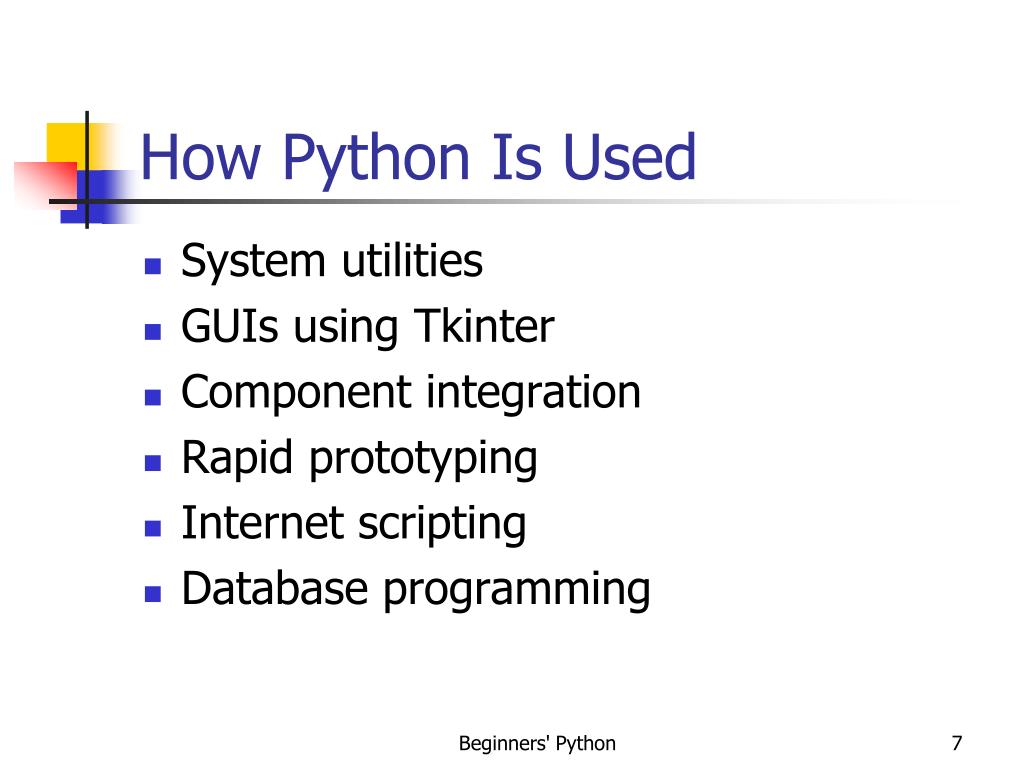 How Python Is Used

- System utilities
- GUIs using Tkinter
- Component integration
- Rapid prototyping
- Internet scripting
- Database programming

Beginners' Python

7